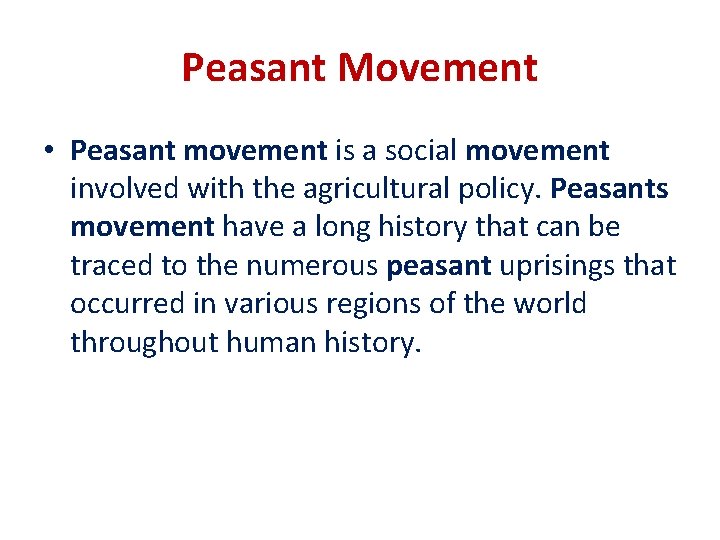 Peasant Movement

• Peasant movement is a social movement involved with the agricultural policy. Peasants movement have a long history that can be traced to the numerous peasant uprisings that occurred in various regions of the world throughout human history.